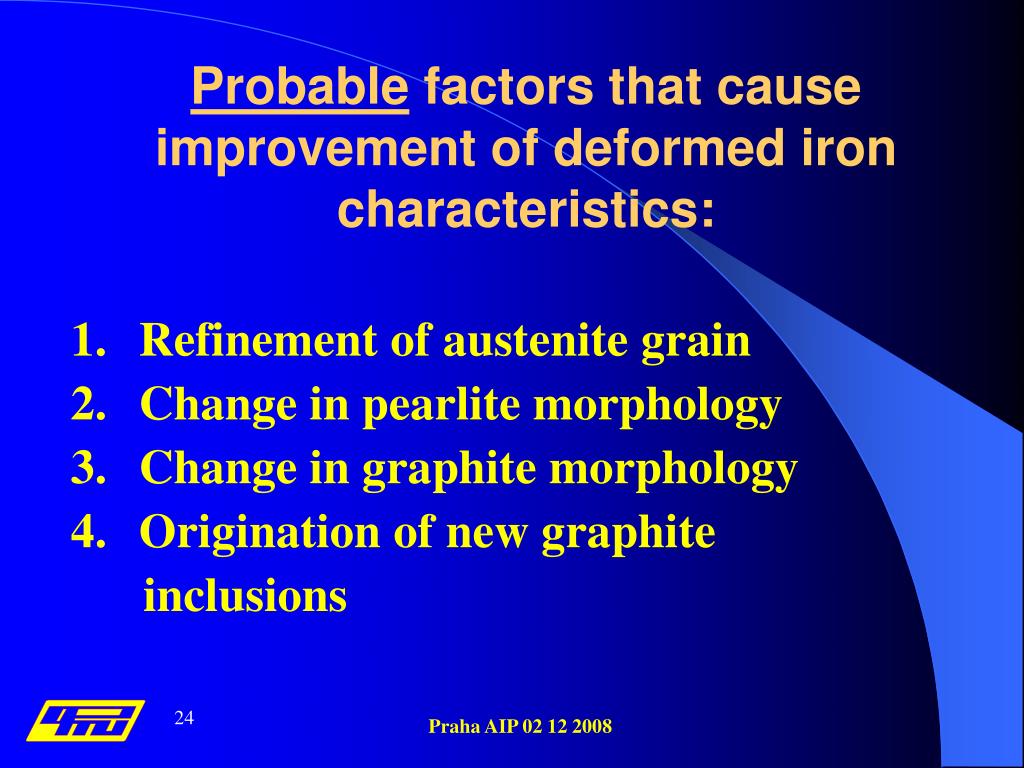 Probable factors that cause improvement of deformed iron characteristics:

1. Refinement of austenite grain
2. Change in pearlite morphology
3. Change in graphite morphology
4. Origination of new graphite inclusions

24

Praha AIP 02 12 2008